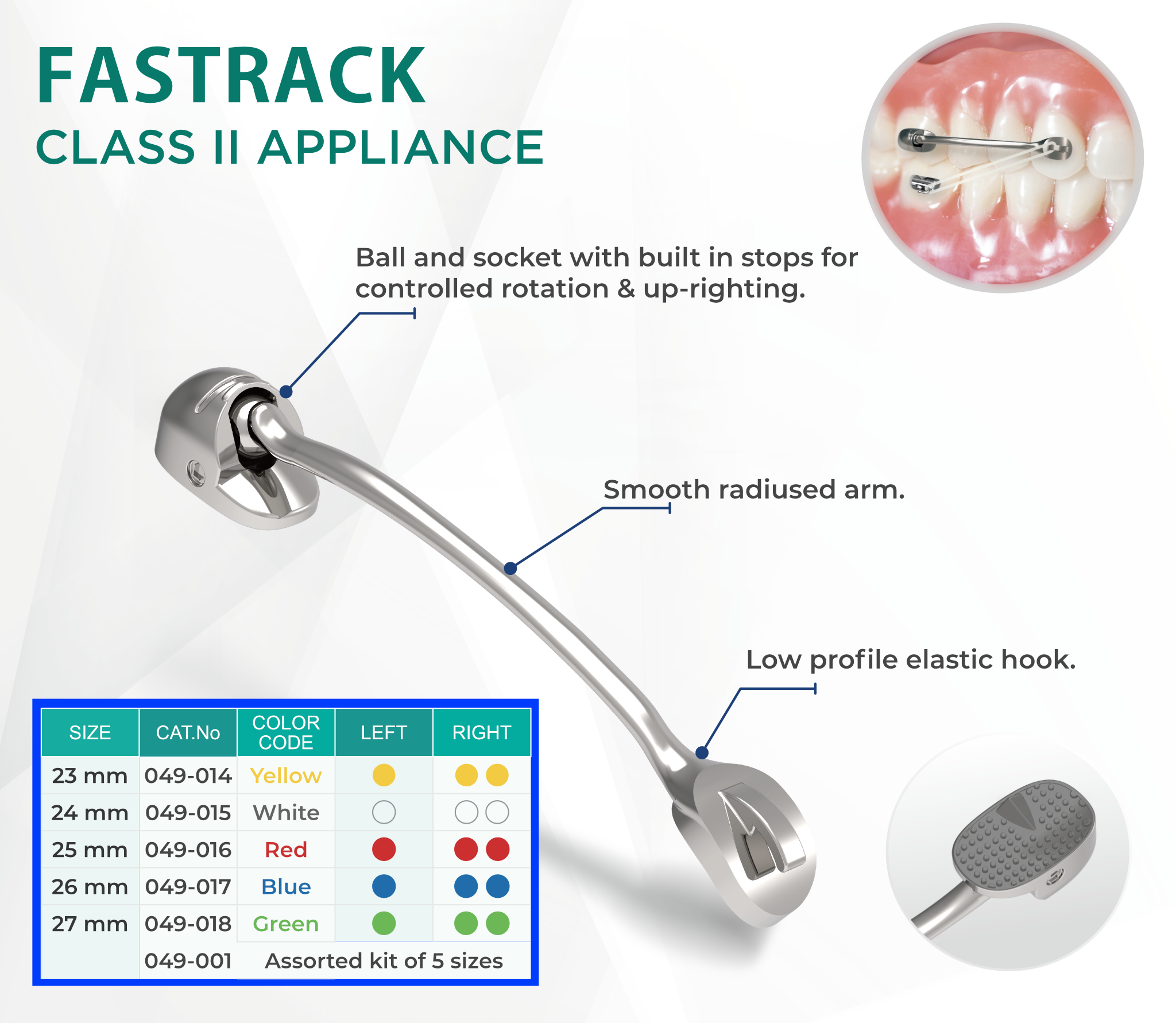 FASTRACK
CLASS II APPLIANCE

Ball and socket with built in stops for controlled rotation & up-righting.

Smooth radiused arm.

Low profile elastic hook.

| SIZE | CAT.No | COLOR CODE | LEFT | RIGHT |
|---|---|---|---|---|
| 23 mm | 049-014 | Yellow | | |
| 24 mm | 049-015 | White | | |
| 25 mm | 049-016 | Red | | |
| 26 mm | 049-017 | Blue | | |
| 27 mm | 049-018 | Green | | |
| | 049-001 | Assorted kit of 5 sizes | | |